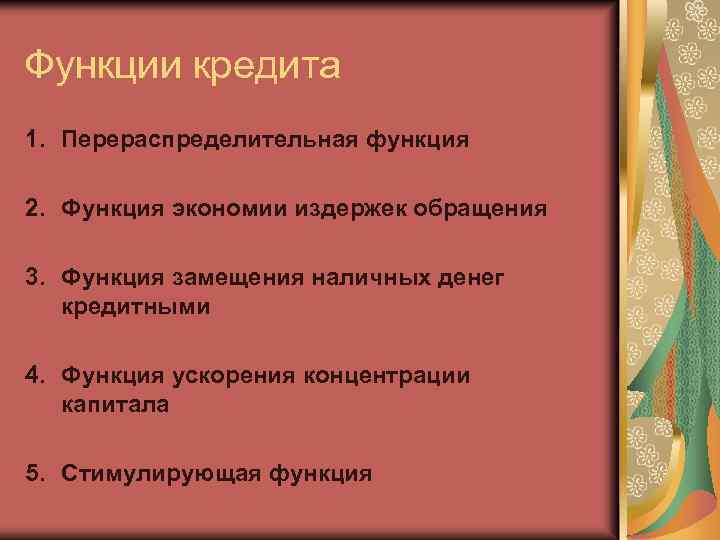 Функции кредита

1. Перераспределительная функция

2. Функция экономии издержек обращения

3. Функция замещения наличных денег кредитными

4. Функция ускорения концентрации капитала

5. Стимулирующая функция